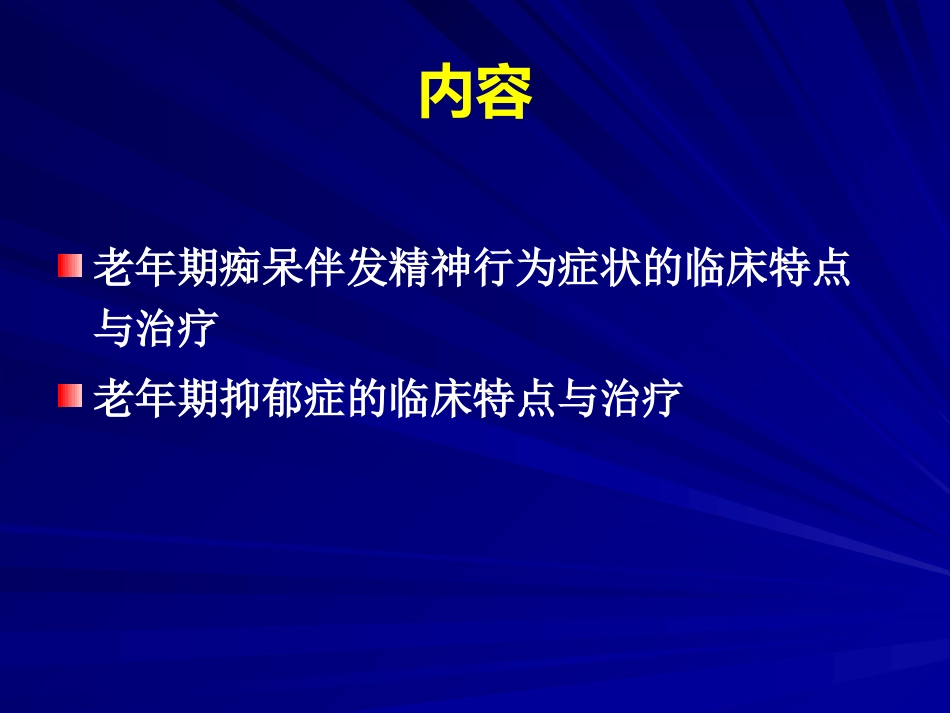 内容

老年期痴呆伴发精神行为症状的临床特点与治疗

老年期抑郁症的临床特点与治疗